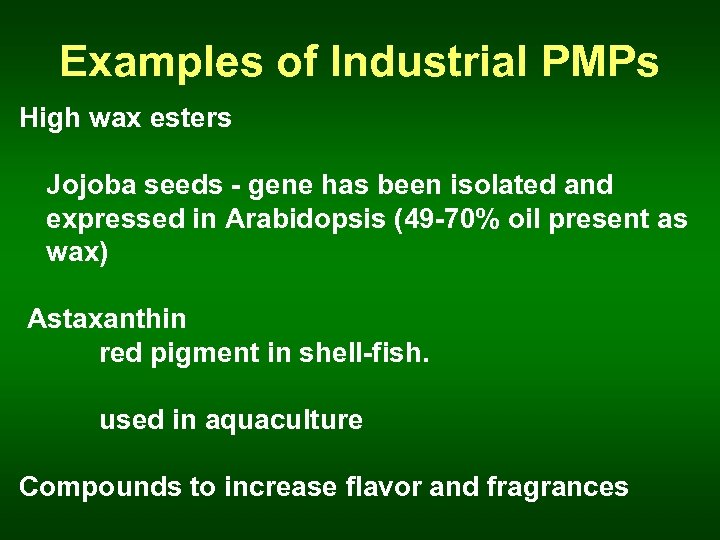 Examples of Industrial PMPs

High wax esters

Jojoba seeds - gene has been isolated and expressed in Arabidopsis (49-70% oil present as wax)

Astaxanthin

red pigment in shell-fish.

used in aquaculture

Compounds to increase flavor and fragrances